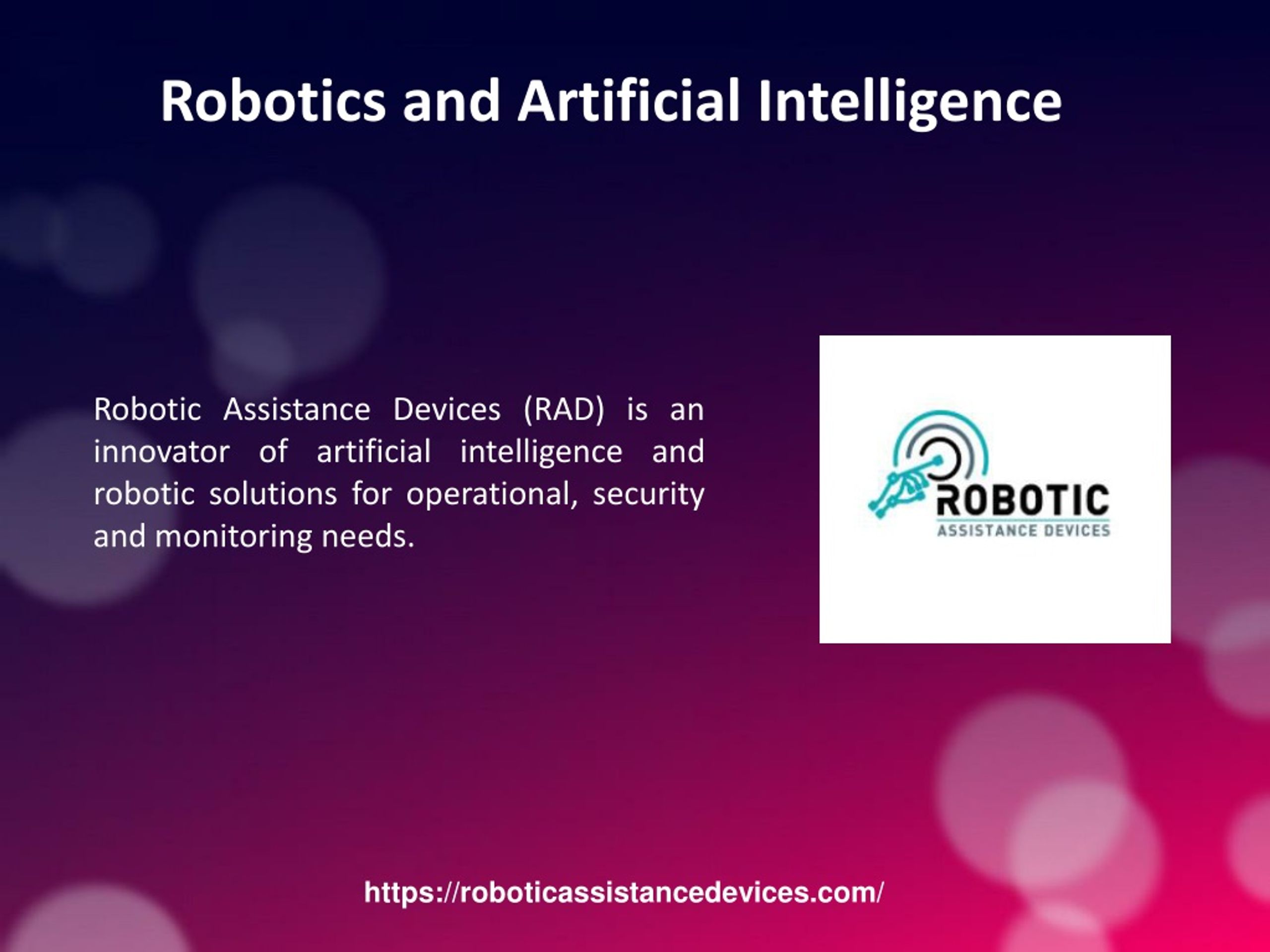 Robotics and Artificial Intelligence

Robotic Assistance Devices (RAD) is an innovator of artificial intelligence and robotic solutions for operational, security and monitoring needs.

ROBOTIC
ASSISTANCE DEVICES

https://roboticassistancedevices.com/